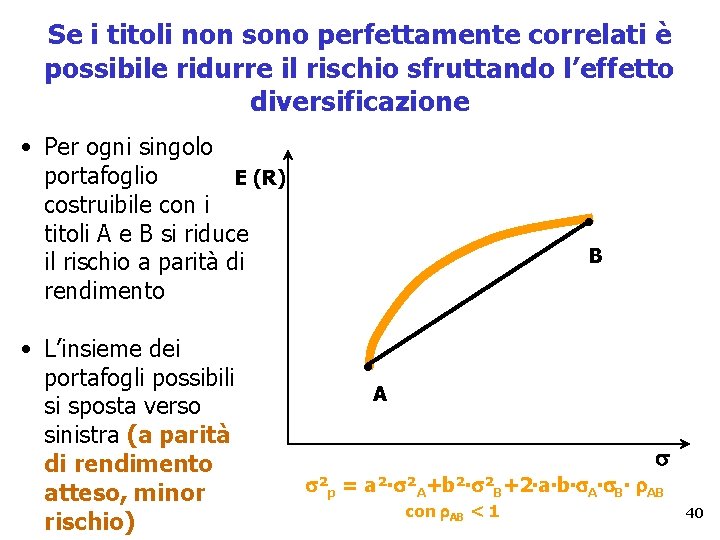 Se i titoli non sono perfettamente correlati è possibile ridurre il rischio sfruttando l'effetto diversificazione

• Per ogni singolo portafoglio costruibile con i titoli A e B si riduce il rischio a parità di rendimento

• L'insieme dei portafogli possibili si sposta verso sinistra (a parità di rendimento atteso, minor rischio)

E (R)

B

A

$\sigma$

$\sigma^2_p = a^2 \cdot \sigma^2_A + b^2 \cdot \sigma^2_B + 2 \cdot a \cdot b \cdot \sigma_A \cdot \sigma_B \cdot \rho_{AB}$

con $\rho_{AB} < 1$

40